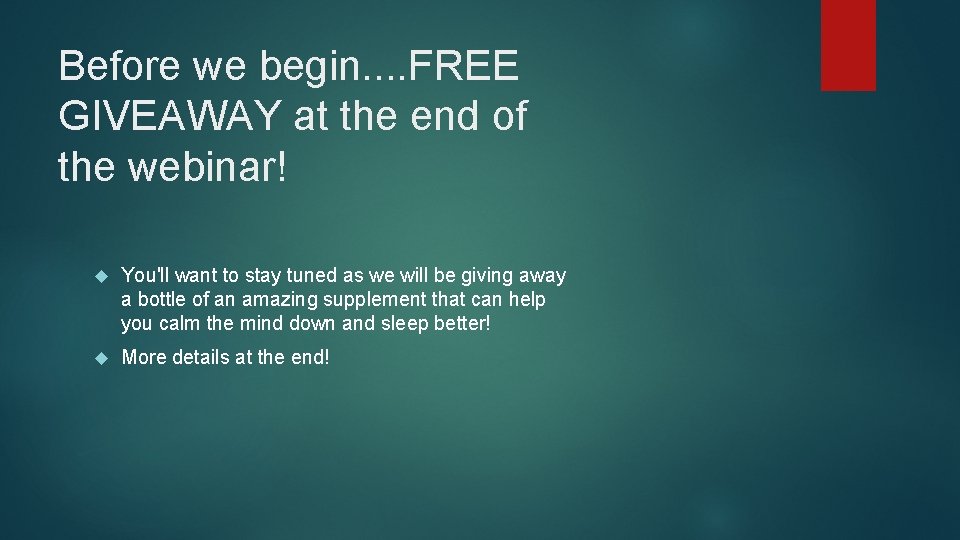 Before we begin....FREE GIVEAWAY at the end of the webinar!

You'll want to stay tuned as we will be giving away a bottle of an amazing supplement that can help you calm the mind down and sleep better!

More details at the end!